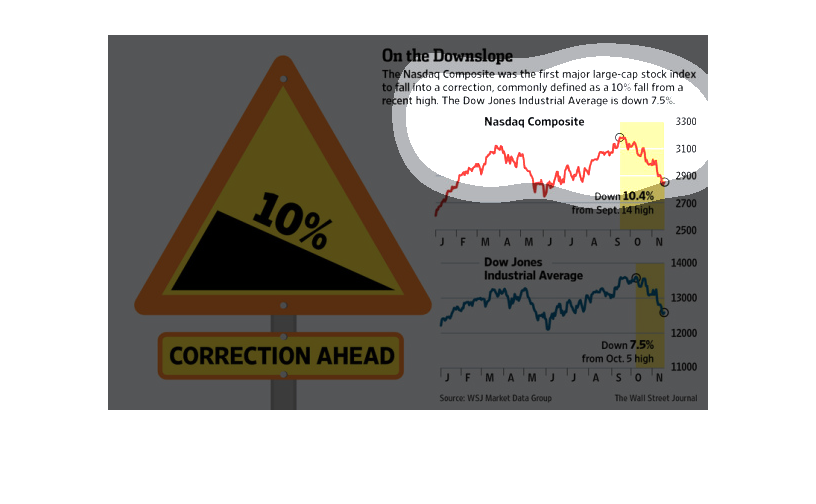 10%

CORRECTION AHEAD

On the Downslope

The Nasdaq Composite was the first major large-cap stock index to fall into a correction, commonly defined as a 10% fall from a recent high. The Dow Jones Industrial Average is down 7.5%.

Nasdaq Composite

3300
3100
2900
2700
2500

Down 10.4% from Sept. 14 high

J F M A M J J A S O N

Dow Jones Industrial Average

14000
13000
12000
11000

Down 7.5% from Oct. 5 high

J F M A M J J A S O N

Source: WSJ Market Data Group

The Wall Street Journal